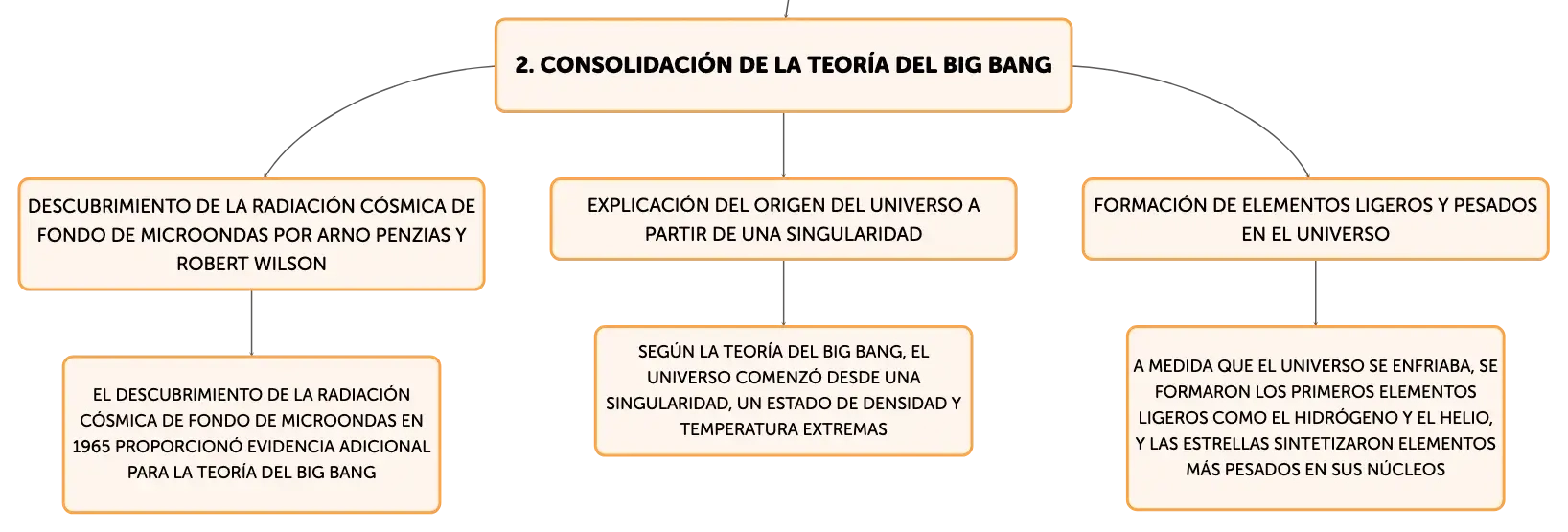 2. CONSOLIDACIÓN DE LA TEORÍA DEL BIG BANG

DESCUBRIMIENTO DE LA RADIACIÓN CÓSMICA DE FONDO DE MICROONDAS POR ARNO PENZIAS Y ROBERT WILSON

EL DESCUBRIMIENTO DE LA RADIACIÓN CÓSMICA DE FONDO DE MICROONDAS EN 1965 PROPORCIONÓ EVIDENCIA ADICIONAL PARA LA TEORÍA DEL BIG BANG

EXPLICACIÓN DEL ORIGEN DEL UNIVERSO A PARTIR DE UNA SINGULARIDAD

SEGÚN LA TEORÍA DEL BIG BANG, EL UNIVERSO COMENZÓ DESDE UNA SINGULARIDAD, UN ESTADO DE DENSIDAD Y TEMPERATURA EXTREMAS

FORMACIÓN DE ELEMENTOS LIGEROS Y PESADOS EN EL UNIVERSO

A MEDIDA QUE EL UNIVERSO SE ENFRIABA, SE FORMARON LOS PRIMEROS ELEMENTOS LIGEROS COMO EL HIDRÓGENO Y EL HELIO, Y LAS ESTRELLAS SINTETIZARON ELEMENTOS MÁS PESADOS EN SUS NÚCLEOS